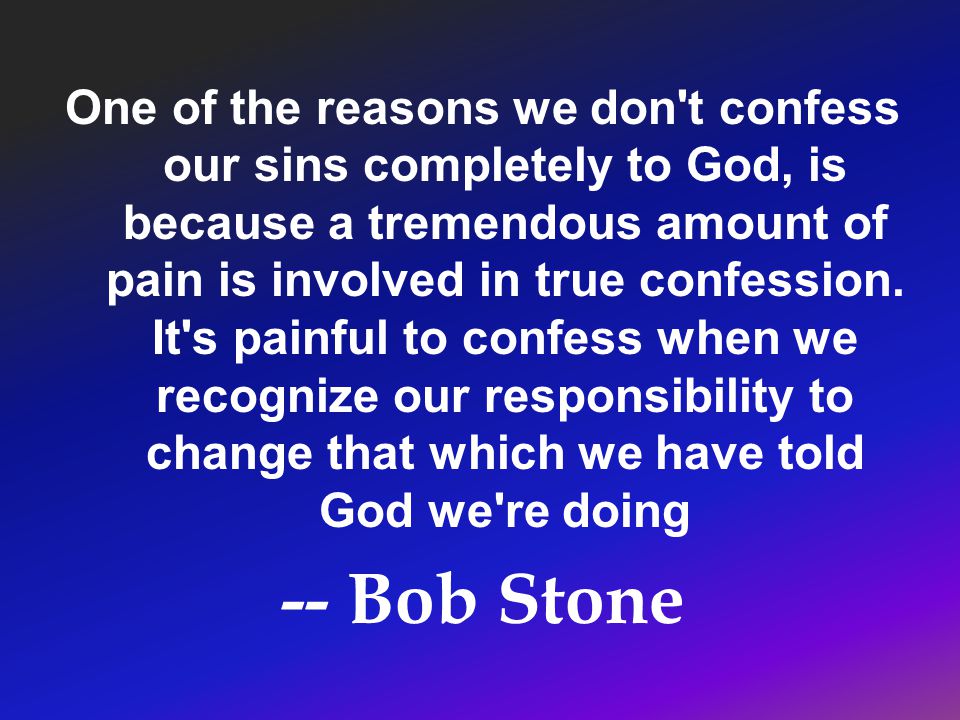 One of the reasons we don't confess our sins completely to God, is because a tremendous amount of pain is involved in true confession. It's painful to confess when we recognize our responsibility to change that which we have told God we're doing

-- Bob Stone